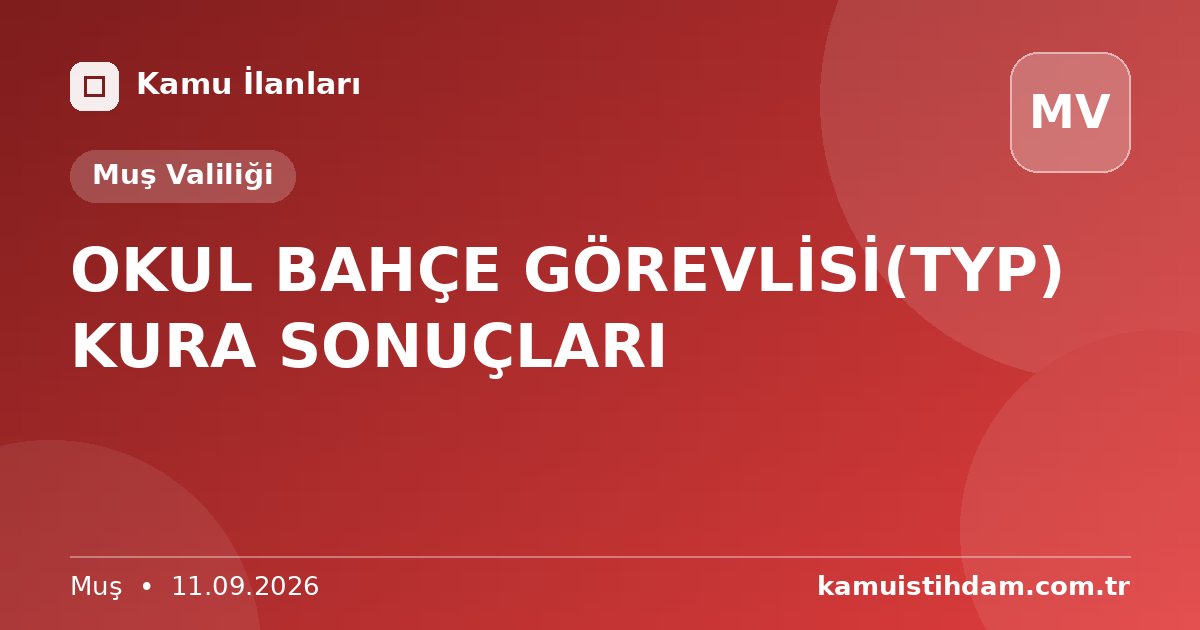 Kamu İlanları

MV

Muş Valiliği

OKUL BAHÇE GÖREVLİSİ(TYP) KURA SONUÇLARI

Muş • 11.09.2026

kamuistihdam.com.tr